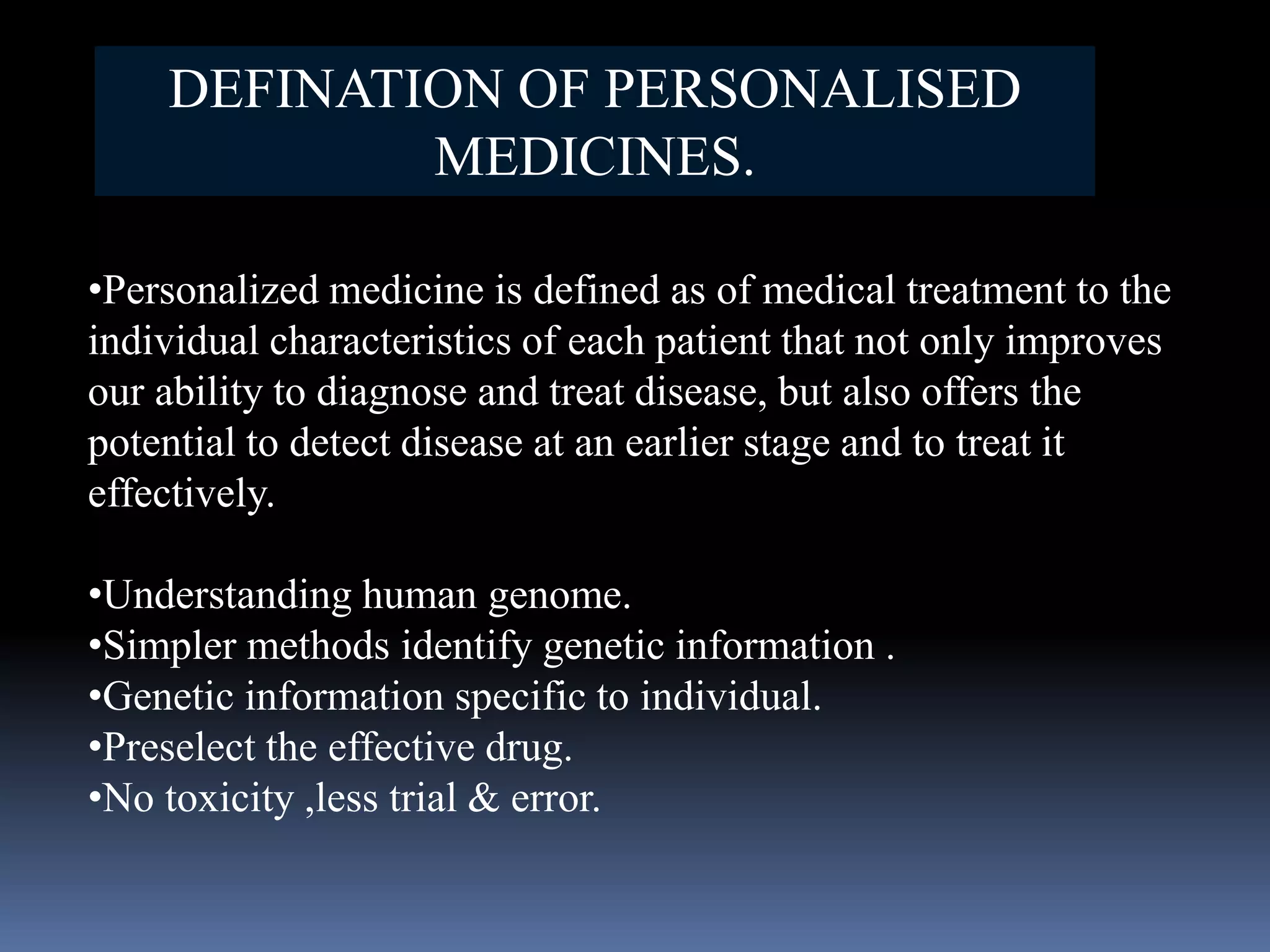 DEFINATION OF PERSONALISED MEDICINES.

•Personalized medicine is defined as of medical treatment to the individual characteristics of each patient that not only improves our ability to diagnose and treat disease, but also offers the potential to detect disease at an earlier stage and to treat it effectively.

•Understanding human genome.
•Simpler methods identify genetic information .
•Genetic information specific to individual.
•Preselect the effective drug.
•No toxicity ,less trial & error.